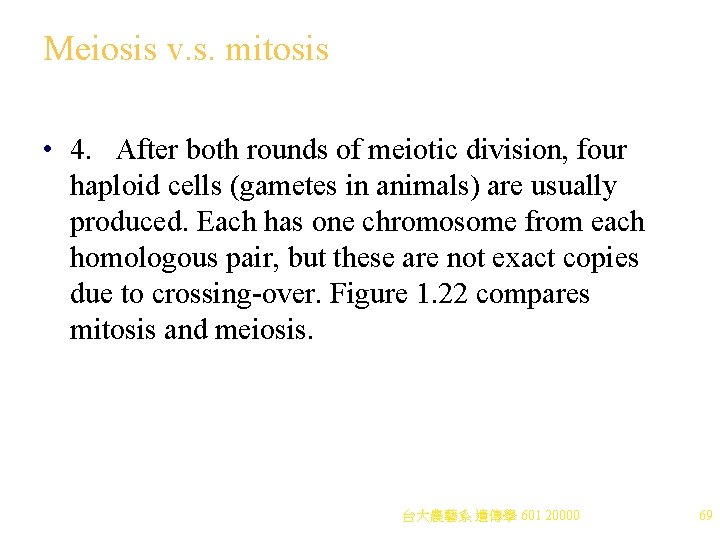 Meiosis v.s. mitosis

• 4. After both rounds of meiotic division, four haploid cells (gametes in animals) are usually produced. Each has one chromosome from each homologous pair, but these are not exact copies due to crossing-over. Figure 1.22 compares mitosis and meiosis.

台大農藝系 遺傳學 601 20000

69